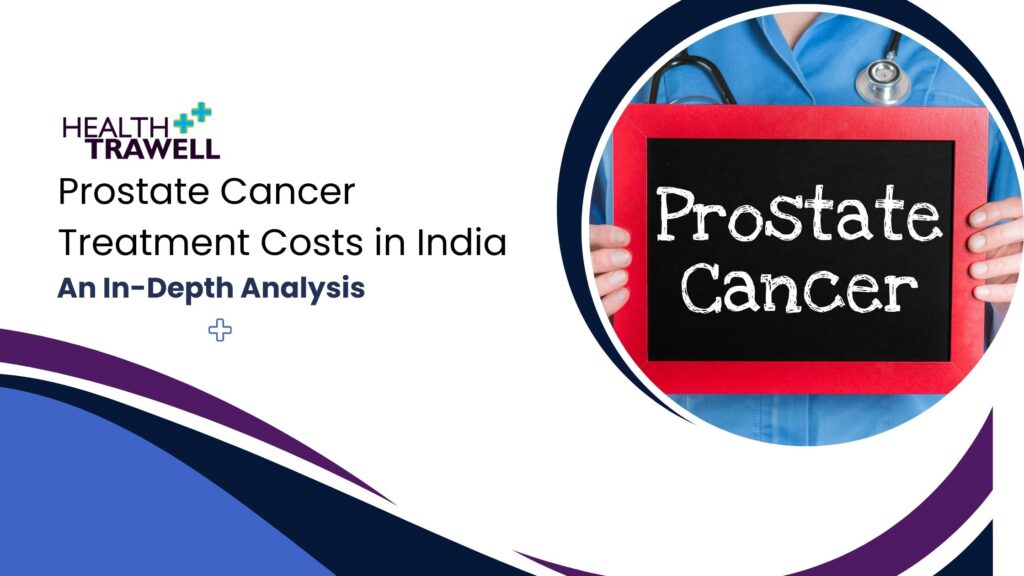 HEALTH TRAWELL
Prostate Cancer Treatment Costs in India
An In-Depth Analysis

Prostate Cancer